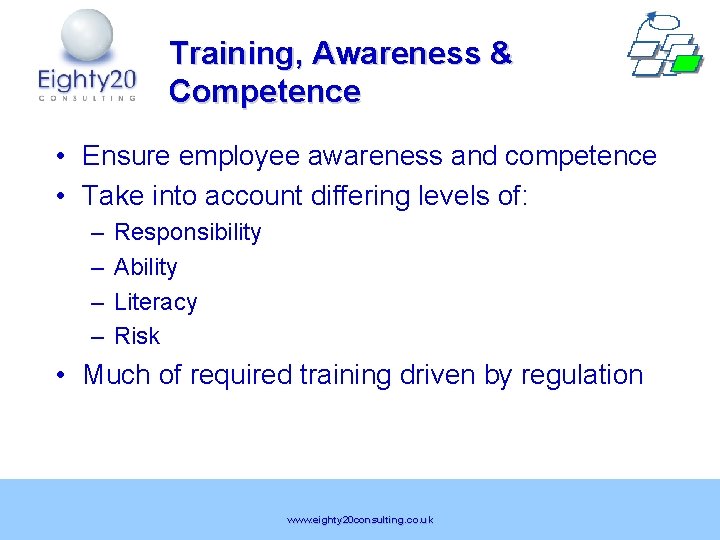 Eighty20
CONSULTING

Training, Awareness & Competence

• Ensure employee awareness and competence
• Take into account differing levels of:
– Responsibility
– Ability
– Literacy
– Risk
• Much of required training driven by regulation

www.eighty20consulting.co.uk